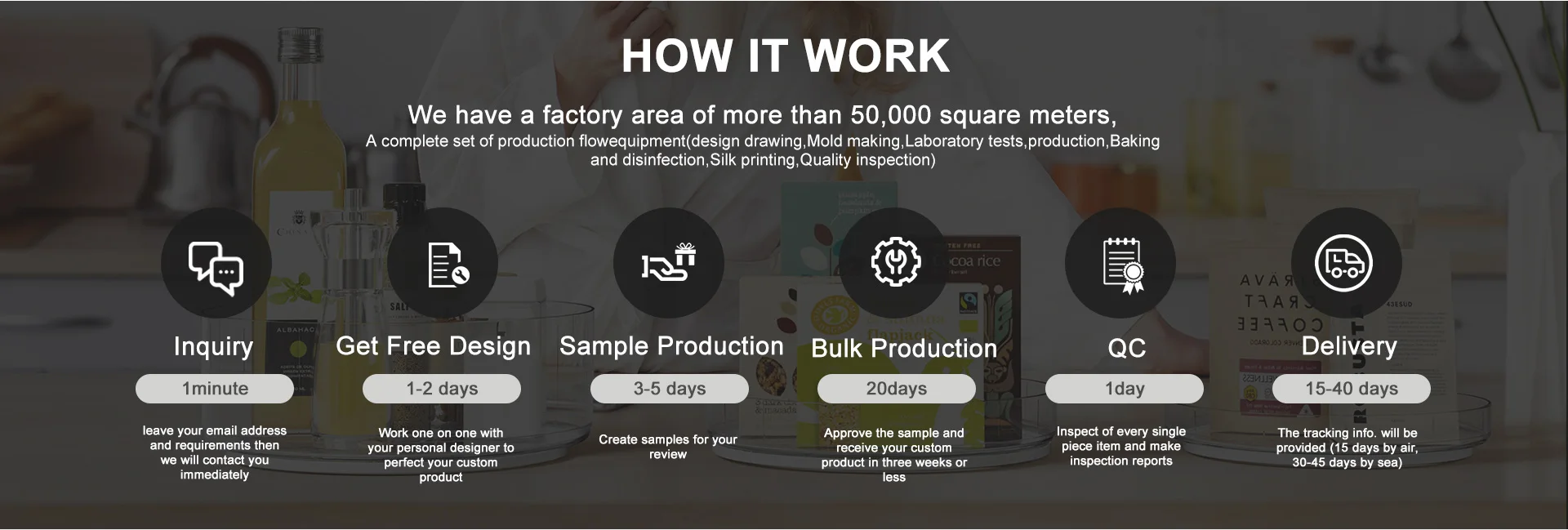 HOW IT WORK

We have a factory area of more than 50,000 square meters,
A complete set of production flowequipment(design drawing,Mold making,Laboratory tests,production,Baking and disinfection,Silk printing,Quality inspection)

Inquiry
1minute
leave your email address and requirements then we will contact you immediately

Get Free Design
1-2 days
Work one on one with your personal designer to perfect your custom product

Sample Production
3-5 days
Create samples for your review

Bulk Production
20days
Approve the sample and receive your custom product in three weeks or less

QC
1day
Inspect of every single piece item and make inspection reports

Delivery
15-40 days
The tracking info. will be provided (15 days by air, 30-45 days by sea)